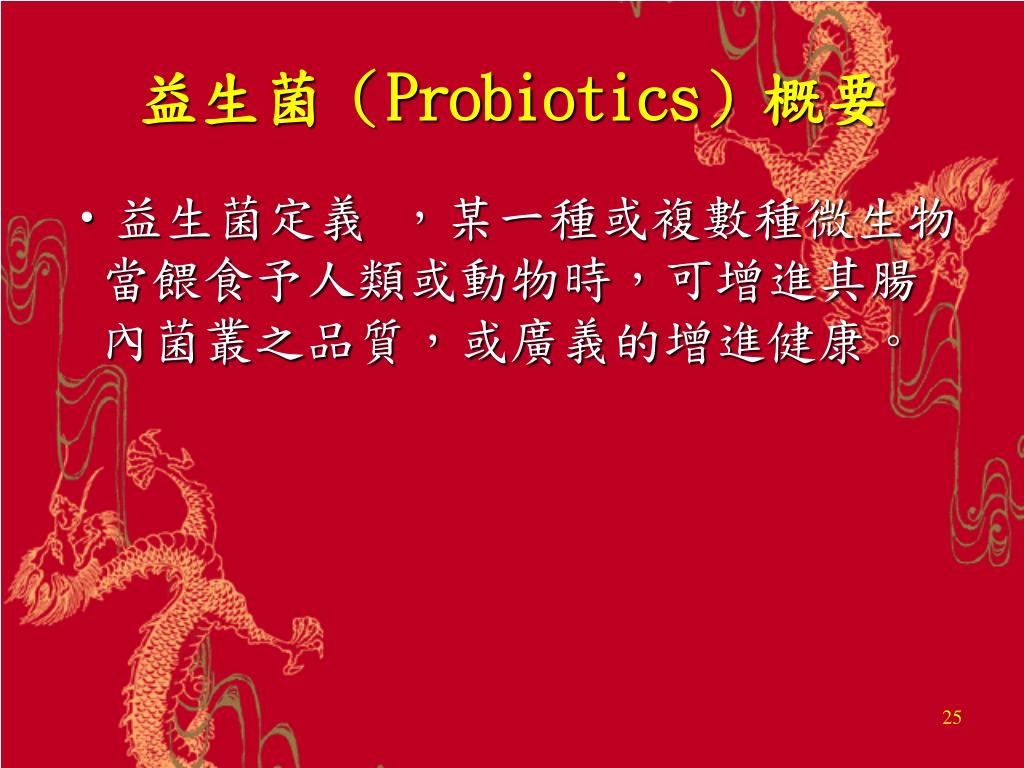 益生菌（Probiotics）概要

• 益生菌定義 ，某一種或複數種微生物當餵食予人類或動物時，可增進其腸內菌叢之品質，或廣義的增進健康。

25